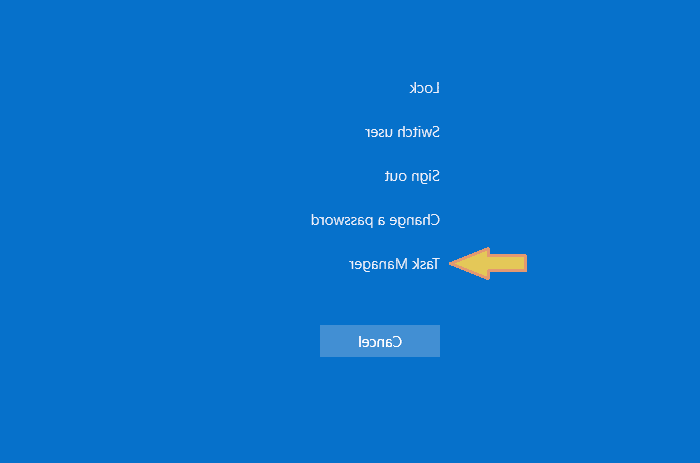 Lock

Switch user

Sign out

Change a password

Task Manager

Cancel